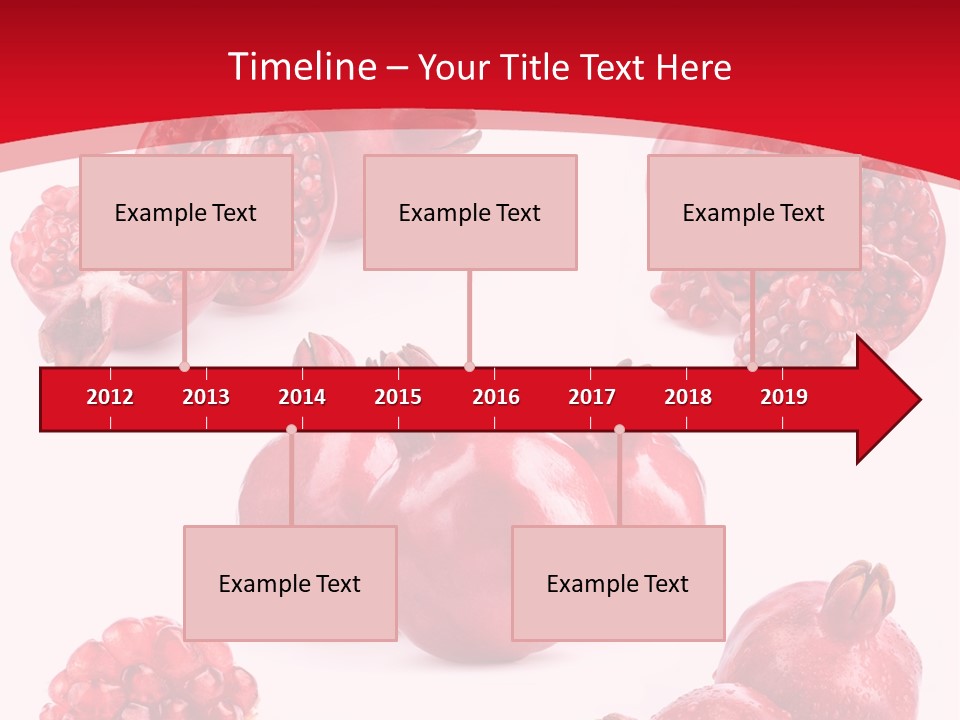 Timeline – Your Title Text Here

Example Text

Example Text

Example Text

2012 2013 2014 2015 2016 2017 2018 2019

Example Text

Example Text